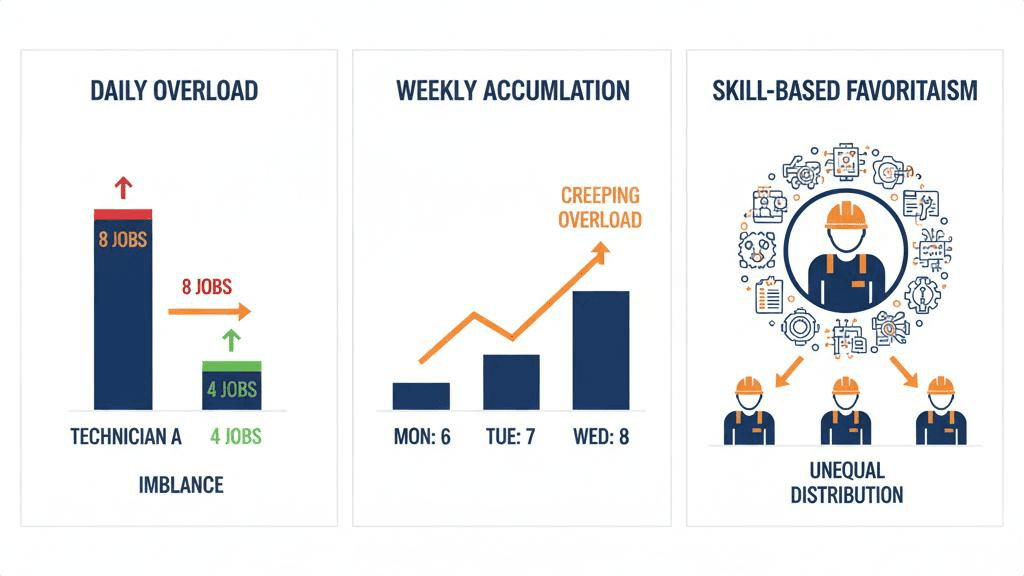 DAILY OVERLOAD

8 JOBS

8 JOBS

4 JOBS

TECHNICIAN A

4 JOBS

IMBLANCE

WEEKLY ACCUMLATION

CREEPING OVERLOAD

MON: 6

TUE: 7

WED: 8

SKILL-BASED FAVORITAISM

UNEQUAL DISTRIBUTION